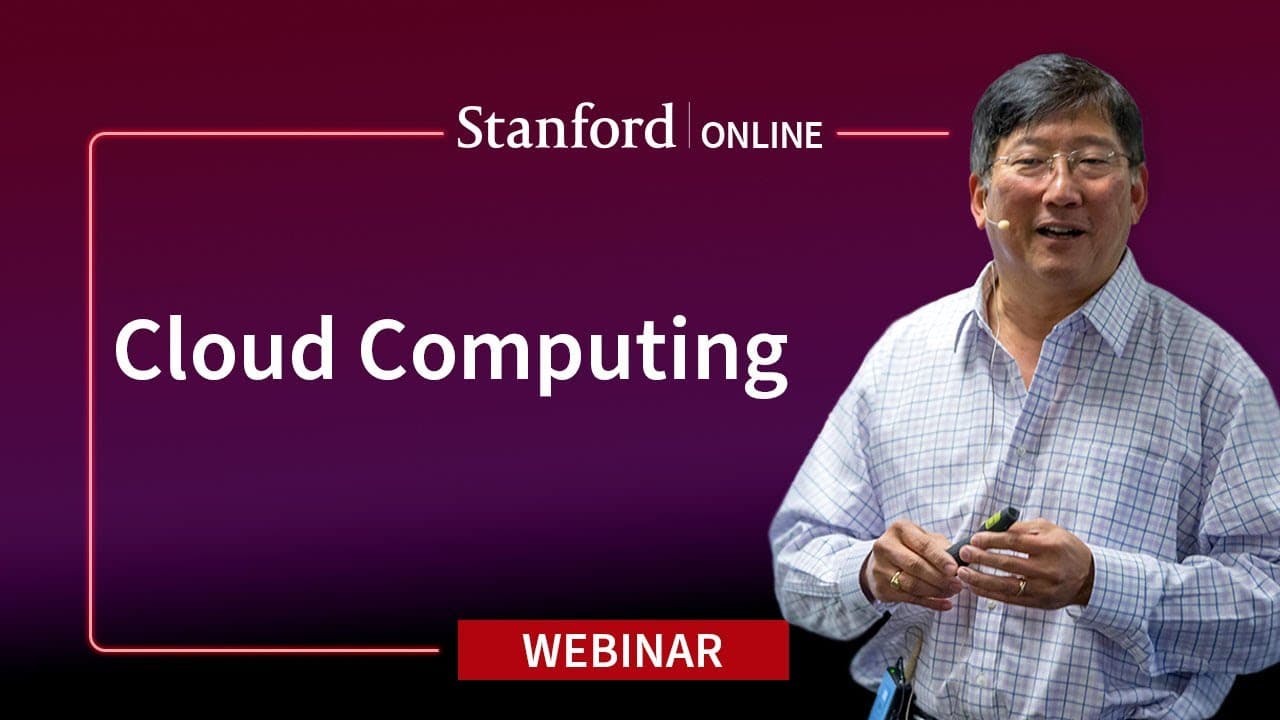 Stanford | ONLINE

Cloud Computing

WEBINAR